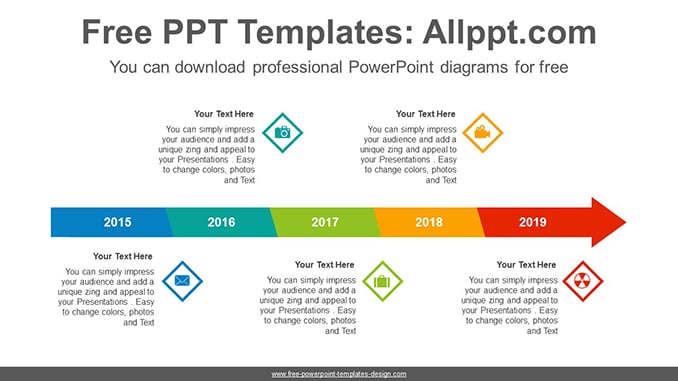 Free PPT Templates: Allppt.com

You can download professional PowerPoint diagrams for free

Your Text Here

You can simply impress your audience and add a unique zing and appeal to your Presentations . Easy to change colors, photos and Text

Your Text Here

You can simply impress your audience and add a unique zing and appeal to your Presentations . Easy to change colors, photos and Text

2015

2016

2017

2018

2019

Your Text Here

You can simply impress your audience and add a unique zing and appeal to your Presentations . Easy to change colors, photos and Text

Your Text Here

You can simply impress your audience and add a unique zing and appeal to your Presentations . Easy to change colors, photos and Text

Your Text Here

You can simply impress your audience and add a unique zing and appeal to your Presentations . Easy to change colors, photos and Text

www.free-powerpoint-templates-design.com